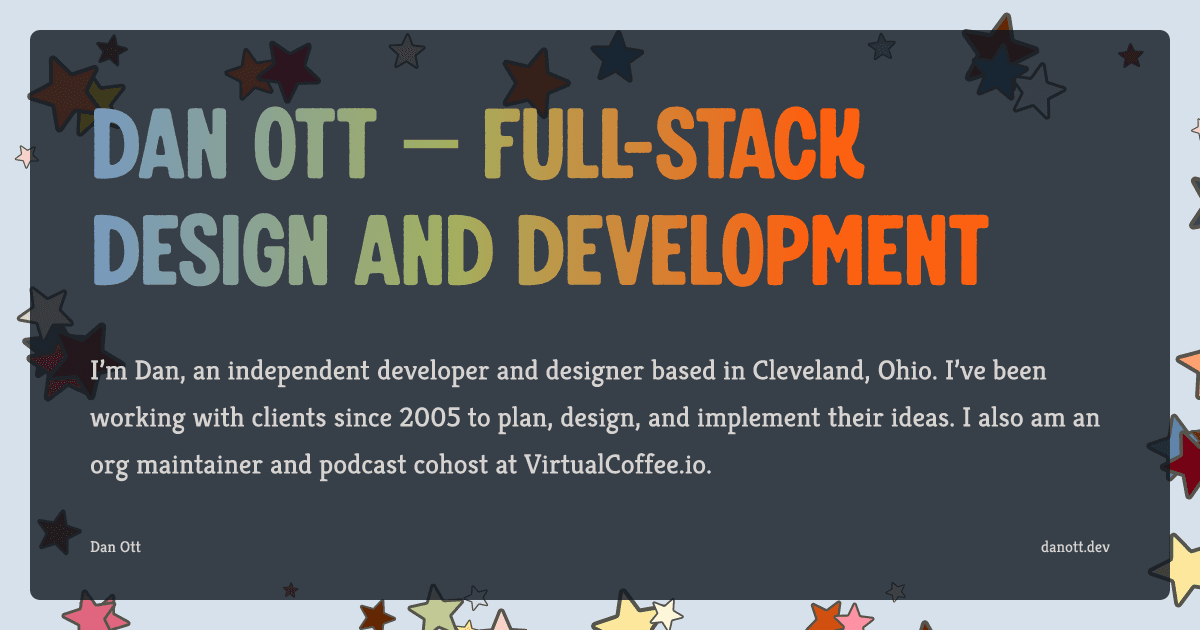 DAN OTT — FULL-STACK DESIGN AND DEVELOPMENT

I'm Dan, an independent developer and designer based in Cleveland, Ohio. I've been working with clients since 2005 to plan, design, and implement their ideas. I also am an org maintainer and podcast cohost at VirtualCoffee.io.

Dan Ott

danott.dev